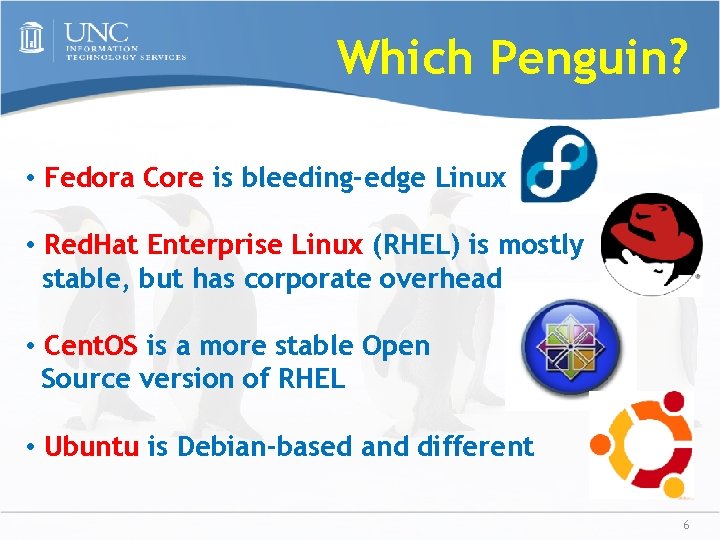 UNC
INFORMATION
TECHNOLOGY SERVICES

Which Penguin?

• Fedora Core is bleeding-edge Linux

• RedHat Enterprise Linux (RHEL) is mostly stable, but has corporate overhead

• CentOS is a more stable Open Source version of RHEL

• Ubuntu is Debian-based and different

6